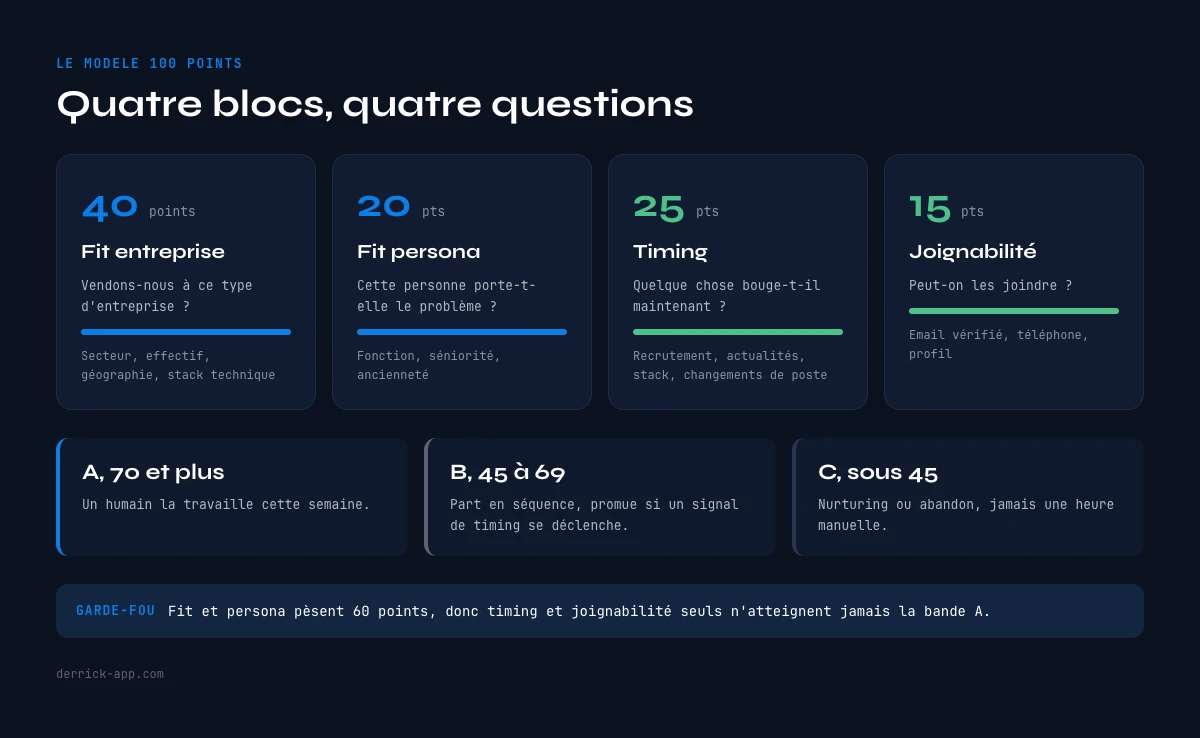 LE MODELE 100 POINTS

Quatre blocs, quatre questions

40 points
Fit entreprise
Vendons-nous à ce type d'entreprise ?
Secteur, effectif, géographie, stack technique

20 pts
Fit persona
Cette personne porte-t-elle le problème ?
Fonction, séniorité, ancienneté

25 pts
Timing
Quelque chose bouge-t-il maintenant ?
Recrutement, actualités, stack, changements de poste

15 pts
Joignabilité
Peut-on les joindre ?
Email vérifié, téléphone, profil

A, 70 et plus
Un humain la travaille cette semaine.

B, 45 à 69
Part en séquence, promue si un signal de timing se déclenche.

C, sous 45
Nurturing ou abandon, jamais une heure manuelle.

GARDE-FOU Fit et persona pèsent 60 points, donc timing et joignabilité seuls n'atteignent jamais la bande A.

derrick-app.com